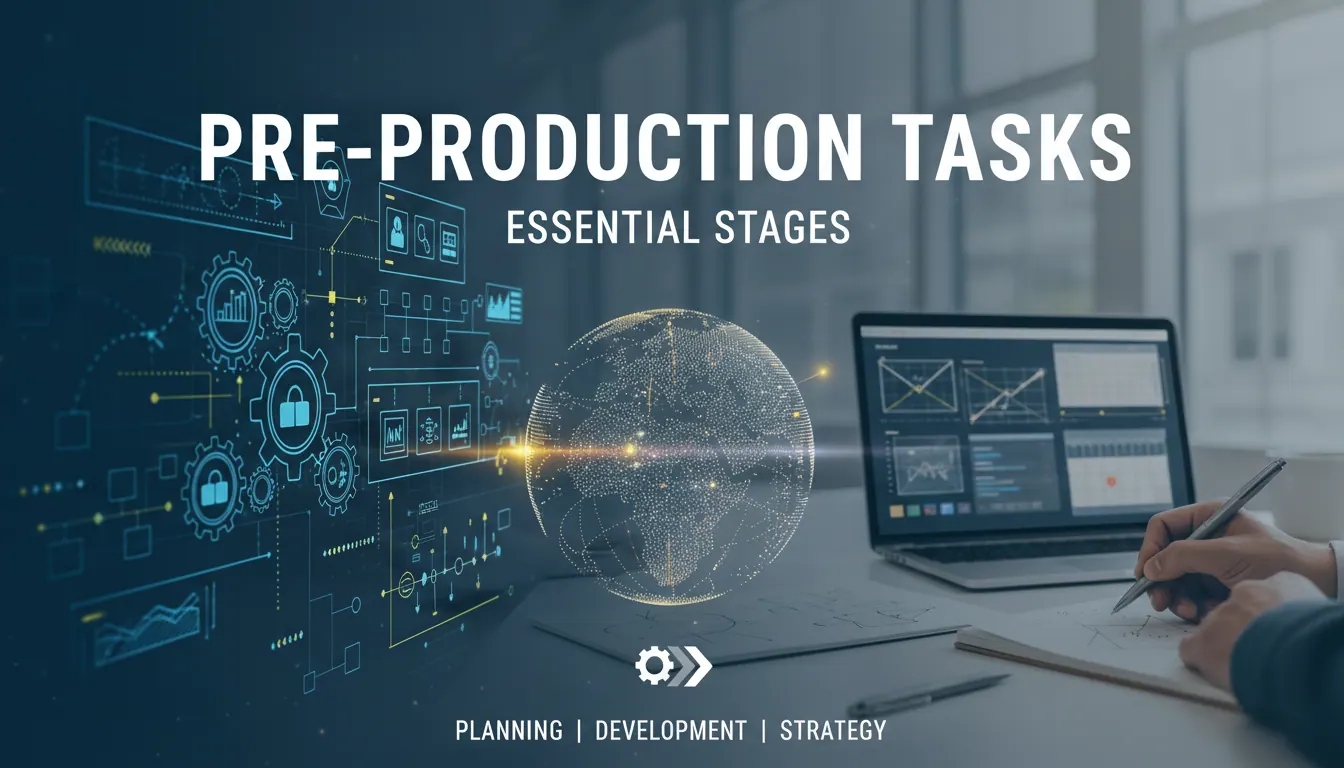 PRE-PRODUCTION TASKS
ESSENTIAL STAGES

PLANNING | DEVELOPMENT | STRATEGY